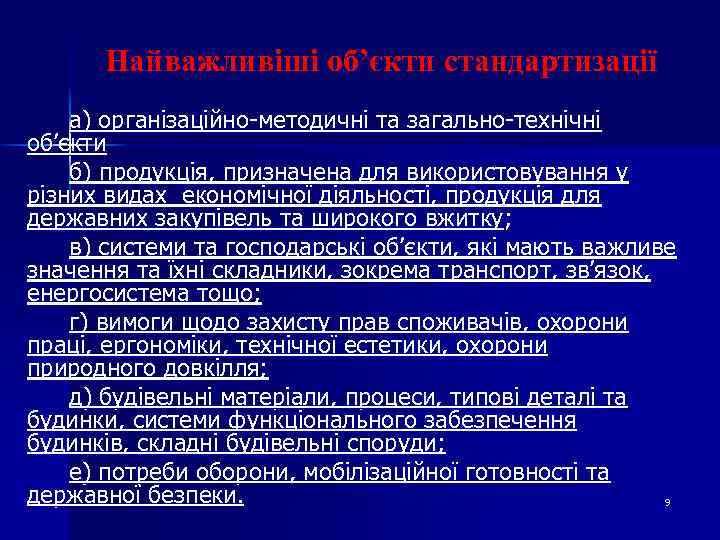 Найважливіші об’єкти стандартизації

а) організаційно-методичні та загально-технічні об’єкти

б) продукція, призначена для використовування у різних видах економічної діяльності, продукція для державних закупівель та широкого вжитку;

в) системи та господарські об’єкти, які мають важливе значення та їхні складники, зокрема транспорт, зв’язок, енергосистема тощо;

г) вимоги щодо захисту прав споживачів, охорони праці, ергономіки, технічної естетики, охорони природного довкілля;

д) будівельні матеріали, процеси, типові деталі та будинки, системи функціонального забезпечення будинків, складні будівельні споруди;

е) потреби оборони, мобілізаційної готовності та державної безпеки.

9